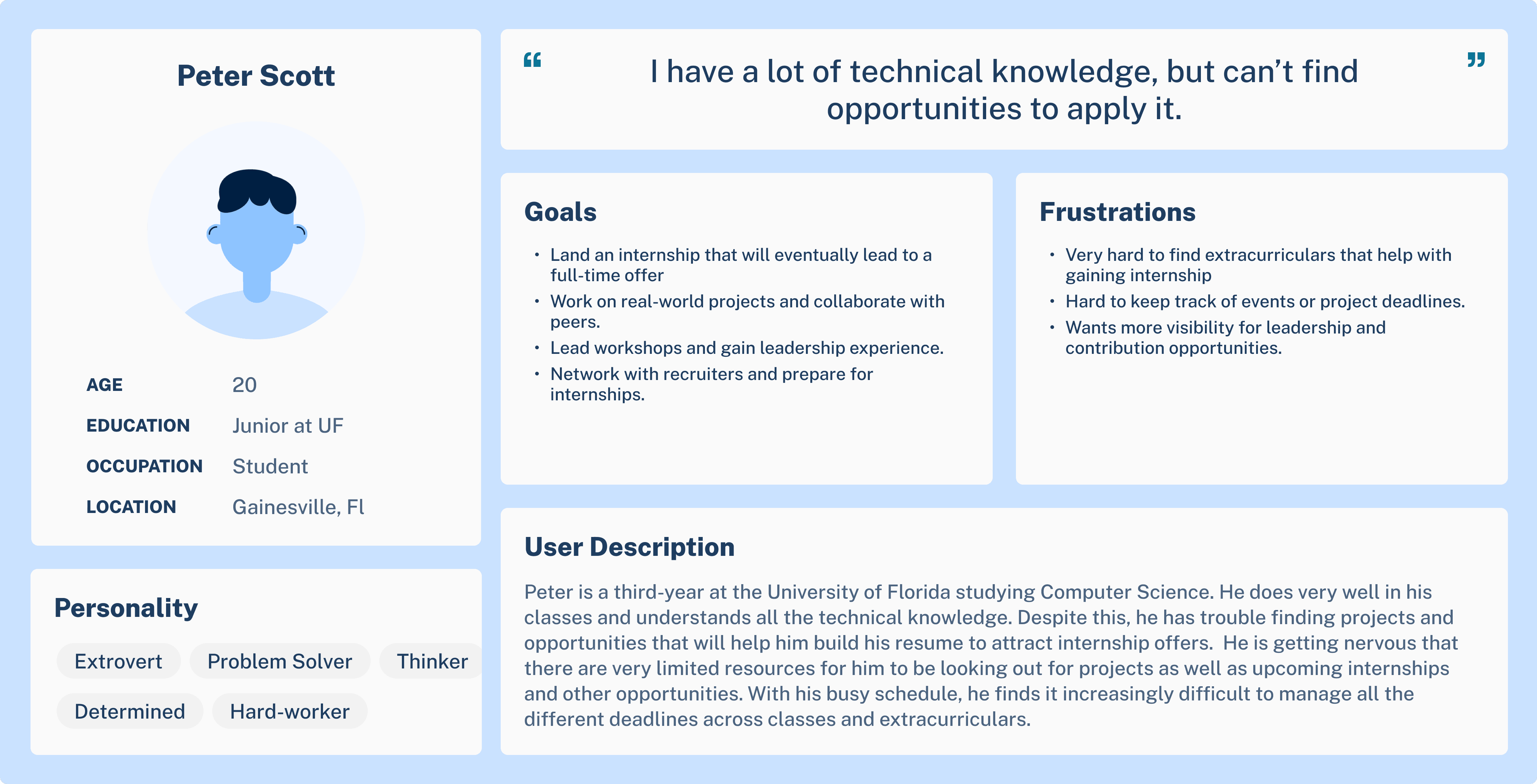 Peter Scott

AGE 20
EDUCATION Junior at UF
OCCUPATION Student
LOCATION Gainesville, Fl

Personality

Extrovert
Problem Solver
Thinker
Determined
Hard-worker

“ I have a lot of technical knowledge, but can’t find opportunities to apply it. ”

Goals

• Land an internship that will eventually lead to a full-time offer
• Work on real-world projects and collaborate with peers.
• Lead workshops and gain leadership experience.
• Network with recruiters and prepare for internships.

Frustrations

• Very hard to find extracurriculars that help with gaining internship
• Hard to keep track of events or project deadlines.
• Wants more visibility for leadership and contribution opportunities.

User Description

Peter is a third-year at the University of Florida studying Computer Science. He does very well in his classes and understands all the technical knowledge. Despite this, he has trouble finding projects and opportunities that will help him build his resume to attract internship offers. He is getting nervous that there are very limited resources for him to be looking out for projects as well as upcoming internships and other opportunities. With his busy schedule, he finds it increasingly difficult to manage all the different deadlines across classes and extracurriculars.